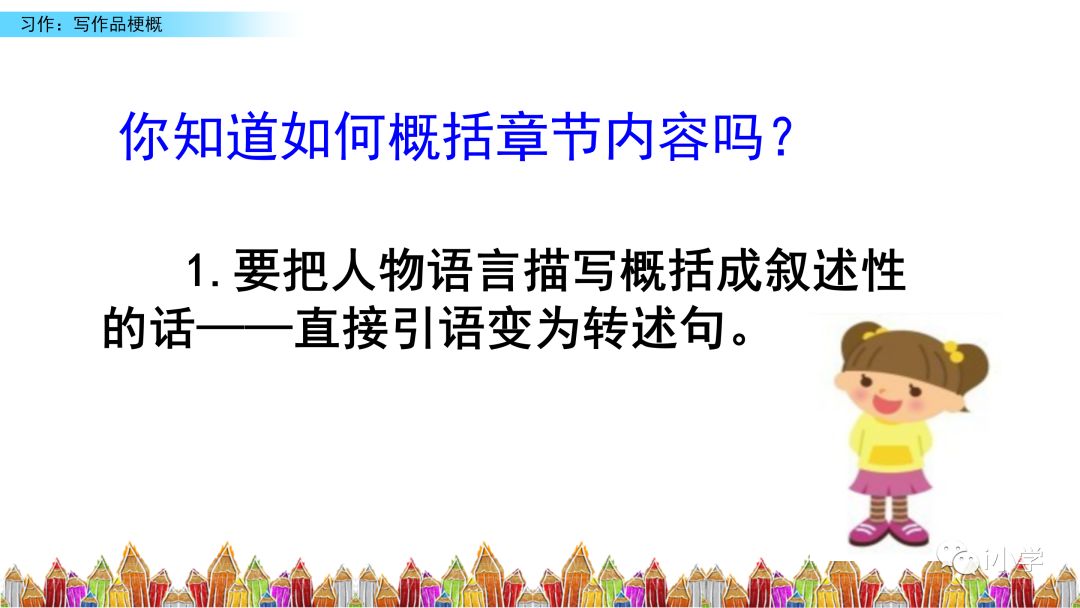 习作：写作品梗概

你知道如何概括章节内容吗？

1. 要把人物语言描写概括成叙述性的话——直接引语变为转述句。

小学